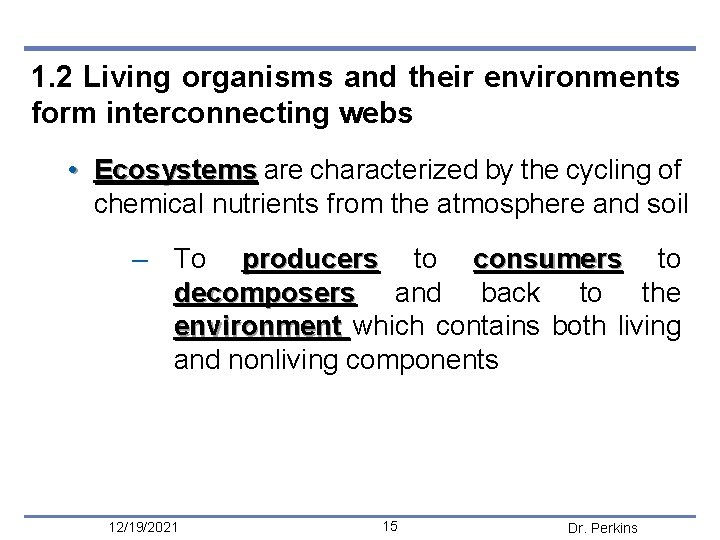 1.2 Living organisms and their environments form interconnecting webs

• Ecosystems are characterized by the cycling of chemical nutrients from the atmosphere and soil

– To producers to consumers to decomposers and back to the environment which contains both living and nonliving components

12/19/2021

15

Dr. Perkins